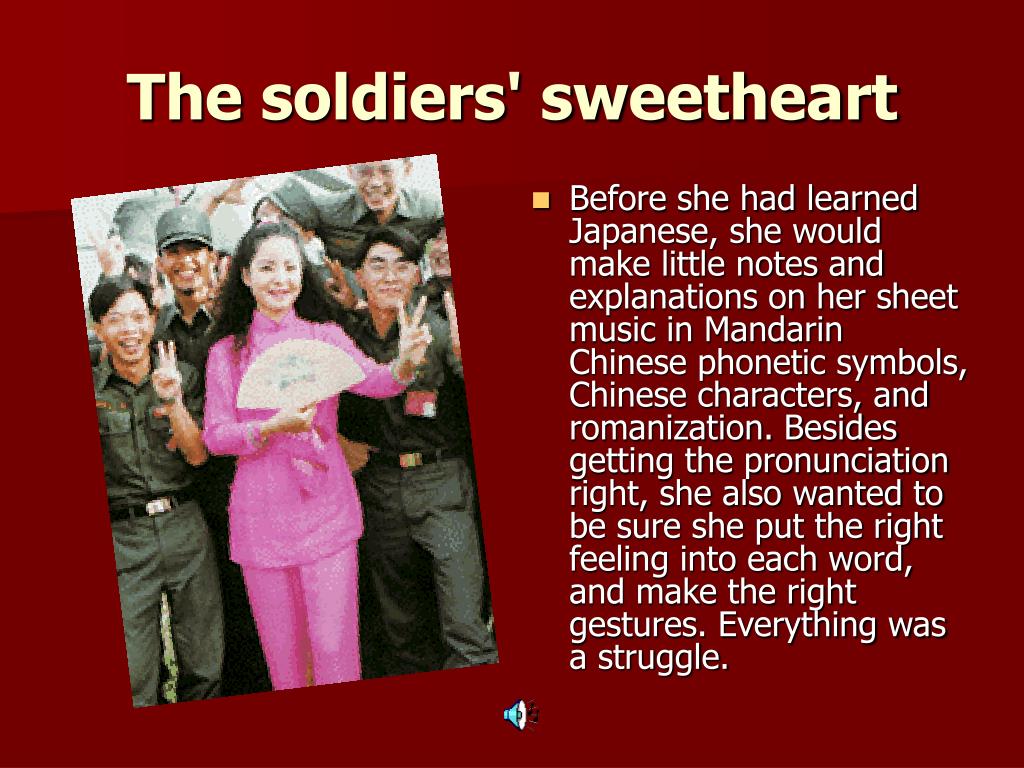 The soldiers' sweetheart

Before she had learned Japanese, she would make little notes and explanations on her sheet music in Mandarin Chinese phonetic symbols, Chinese characters, and romanization. Besides getting the pronunciation right, she also wanted to be sure she put the right feeling into each word, and make the right gestures. Everything was a struggle.